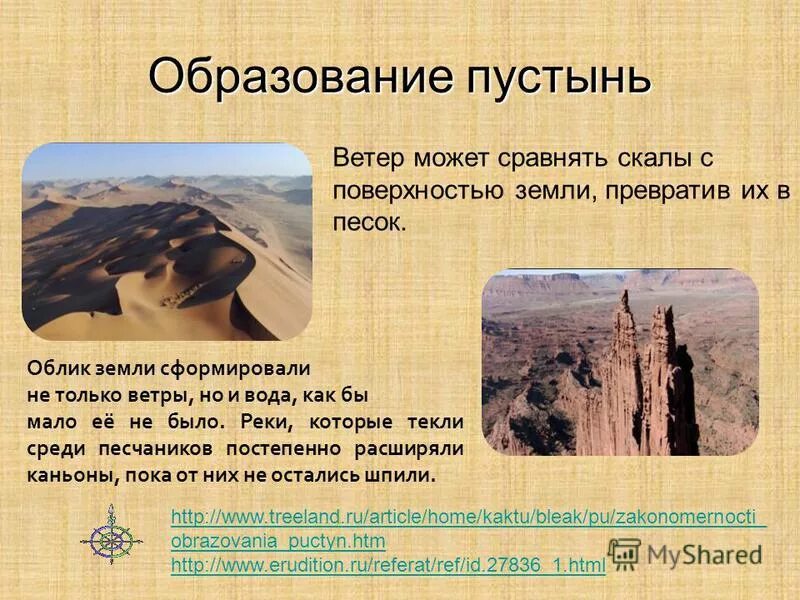 Образование пустынь

Ветер может сравнять скалы с поверхностью земли, превратив их в песок.

Облик земли сформировали не только ветры, но и вода, как бы мало её не было. Реки, которые текли среди песчаников постепенно расширяли каньоны, пока от них не остались шпили.

http://www.treeland.ru/article/home/kaktu/bleak/pu/zakonomernocti_obrazovania_puctyn.htm
http://www.erudition.ru/referat/ref/id.27836_1.html

MyShared